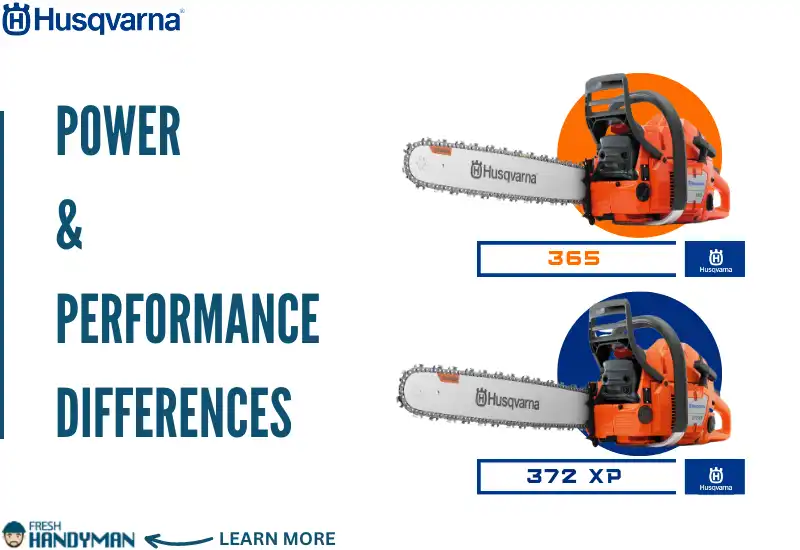 Husqvarna®

POWER
&
PERFORMANCE
DIFFERENCES

Husqvarna

365

Husqvarna

Husqvarna

372 XP

Husqvarna

FRESH HANDYMAN

LEARN MORE